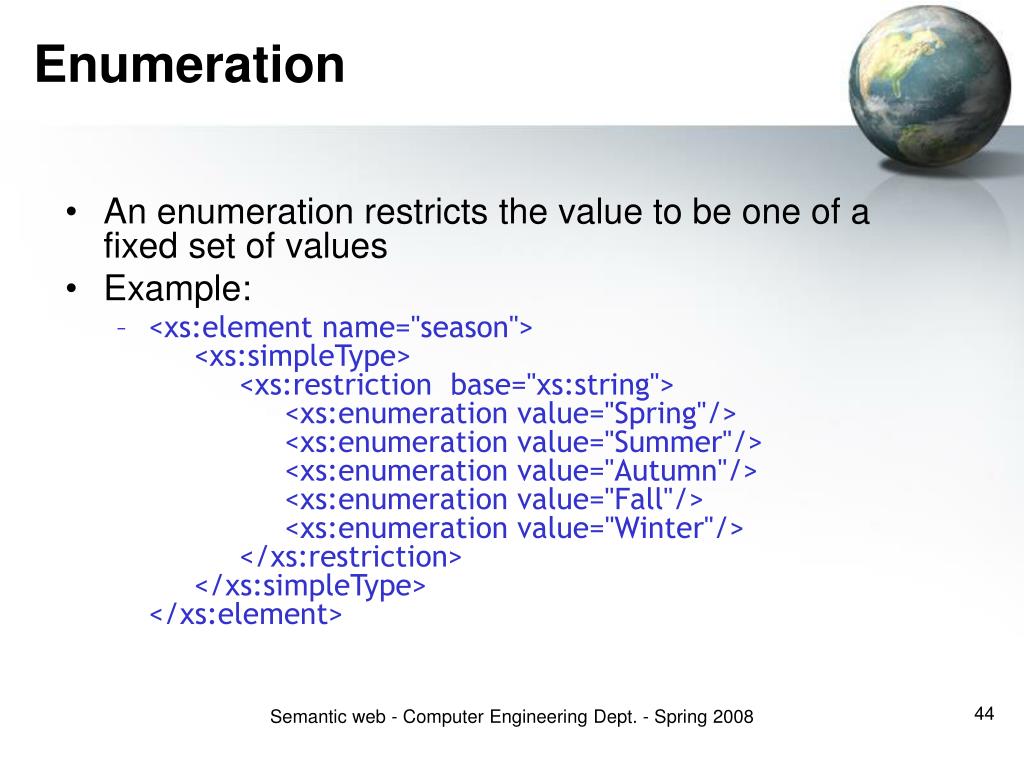 Enumeration

• An enumeration restricts the value to be one of a fixed set of values
• Example:
– <xs:element name="season">
<xs:simpleType>
<xs:restriction base="xs:string">
<xs:enumeration value="Spring"/>
<xs:enumeration value="Summer"/>
<xs:enumeration value="Autumn"/>
<xs:enumeration value="Fall"/>
<xs:enumeration value="Winter"/>
</xs:restriction>
</xs:simpleType>
</xs:element>

Semantic web - Computer Engineering Dept. - Spring 2008

44